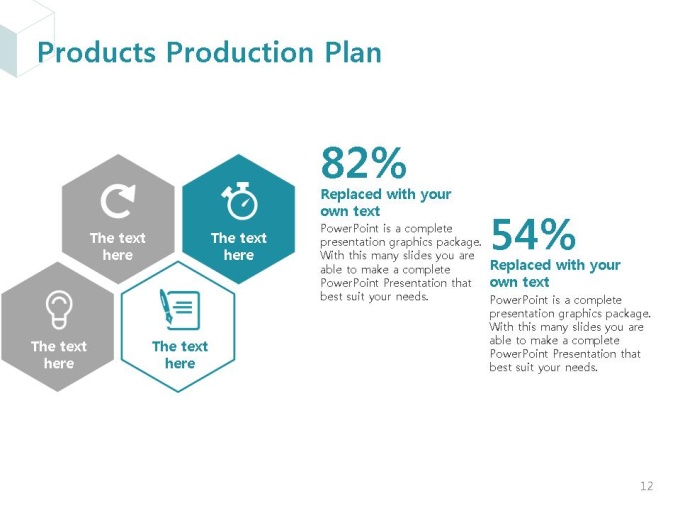 Products Production Plan

The text here

The text here

The text here

The text here

82%

Replaced with your own text

PowerPoint is a complete presentation graphics package. With this many slides you are able to make a complete PowerPoint Presentation that best suit your needs.

54%

Replaced with your own text

PowerPoint is a complete presentation graphics package. With this many slides you are able to make a complete PowerPoint Presentation that best suit your needs.

12